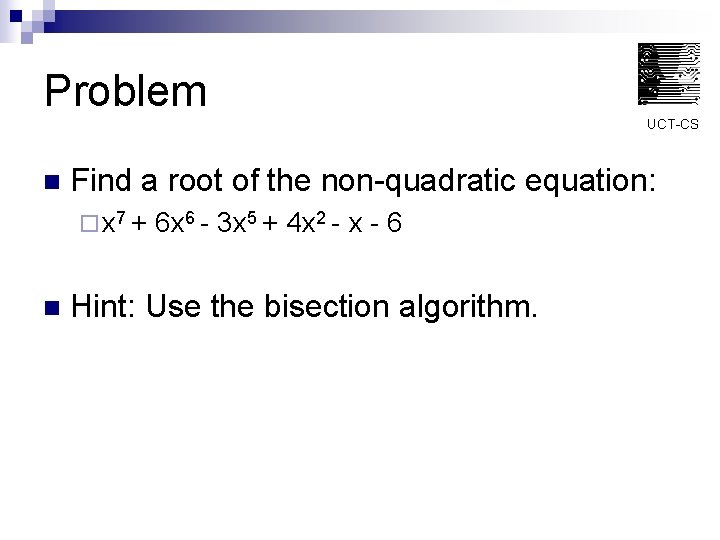 Problem

UCT-CS

Find a root of the non-quadratic equation:

$x^7 + 6x^6 - 3x^5 + 4x^2 - x - 6$

Hint: Use the bisection algorithm.